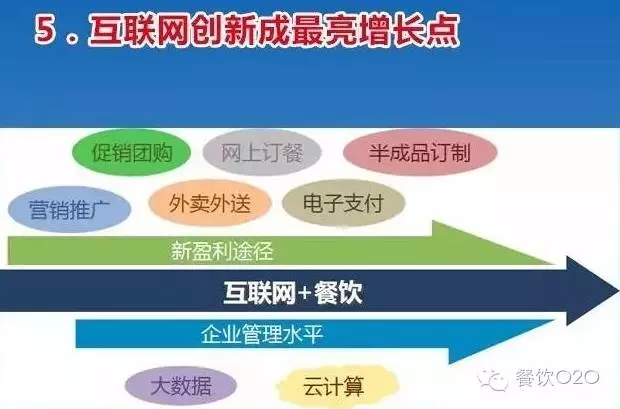 5．互联网创新成最亮增长点

促销团购

网上订餐

半成品订制

营销推广

外卖外送

电子支付

新盈利途径

互联网+餐饮

企业管理水平

大数据

云计算

餐饮O2O